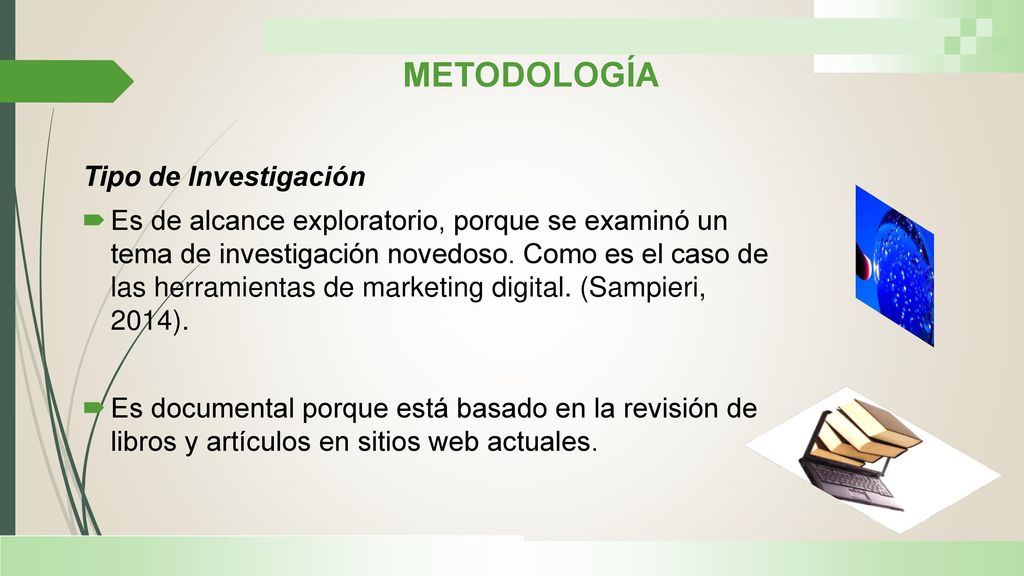 METODOLOGÍA

Tipo de Investigación

Es de alcance exploratorio, porque se examinó un tema de investigación novedoso. Como es el caso de las herramientas de marketing digital. (Sampieri, 2014).

Es documental porque está basado en la revisión de libros y artículos en sitios web actuales.